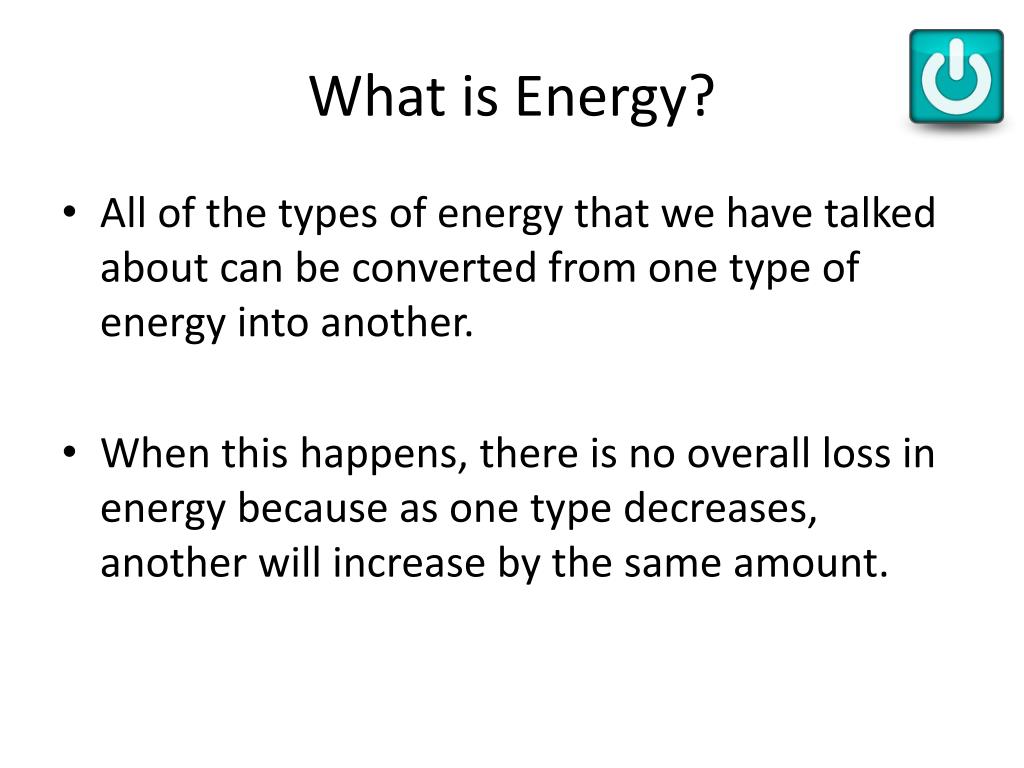 What is Energy?

• All of the types of energy that we have talked about can be converted from one type of energy into another.

• When this happens, there is no overall loss in energy because as one type decreases, another will increase by the same amount.